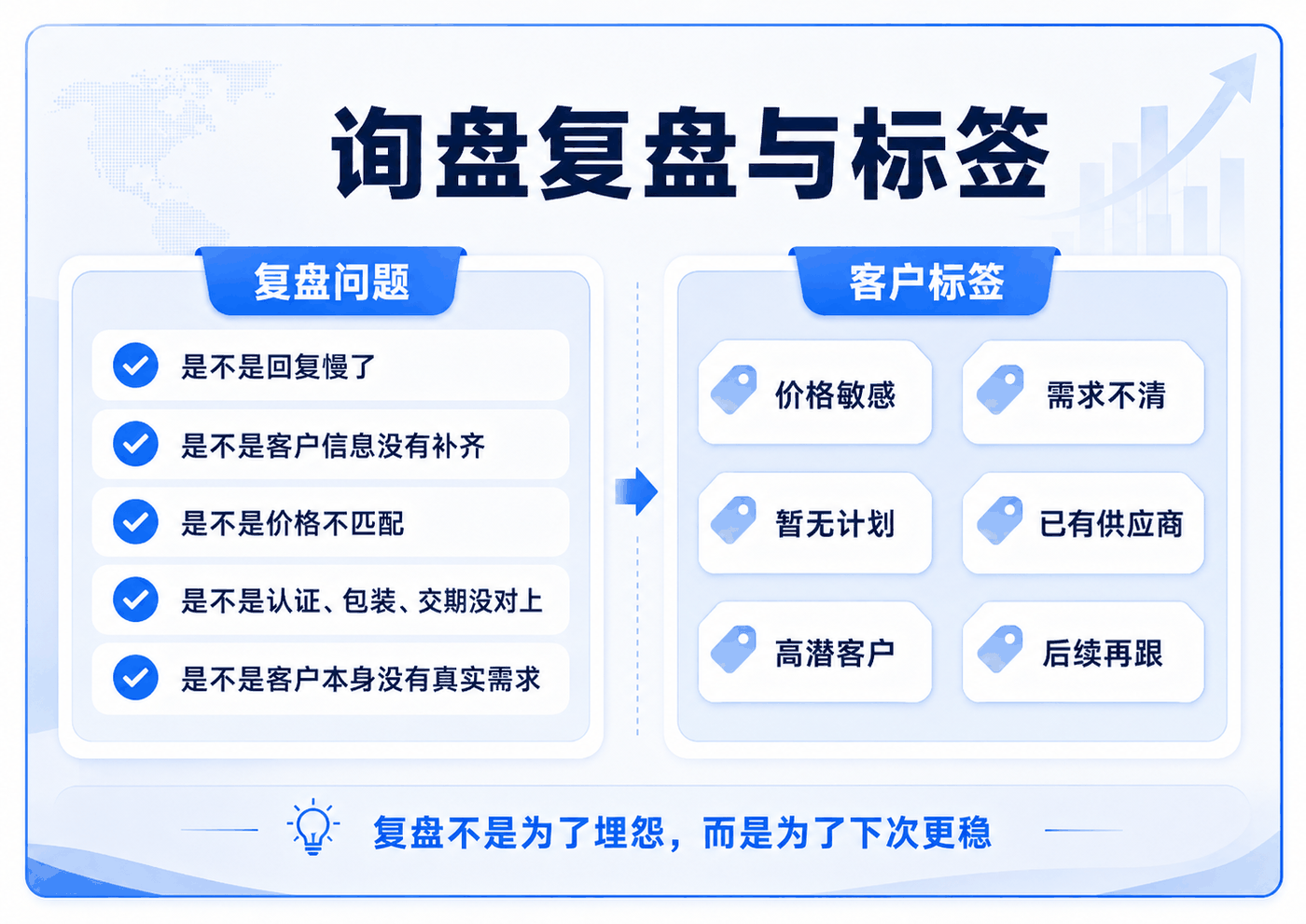 询盘复盘与标签

复盘问题

是不是回复慢了

是不是客户信息没有补齐

是不是价格不匹配

是不是认证、包装、交期没对上

是不是客户本身没有真实需求

客户标签

价格敏感

需求不清

暂无计划

已有供应商

高潜客户

后续再跟

复盘不是为了埋怨，而是为了下次更稳